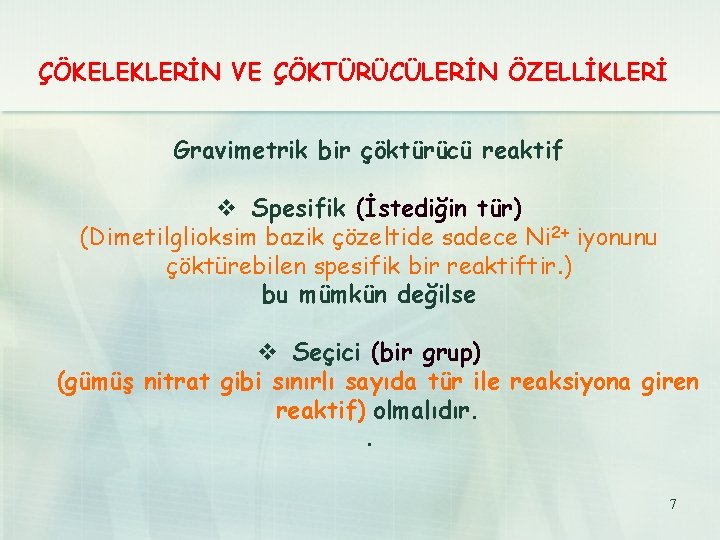 ÇÖKELEKLERİN VE ÇÖKTÜRÜCÜLERİN ÖZELLİKLERİ

Gravimetrik bir çöktürücü reaktif

❖ Spesifik (İstediğin tür)
(Dimetilglioksim bazik çözeltide sadece $Ni^{2+}$ iyonunu çöktürebilen spesifik bir reaktiftir.)
bu mümkün değilse

❖ Seçici (bir grup)
(gümüş nitrat gibi sınırlı sayıda tür ile reaksiyona giren reaktif) olmalıdır.
.

7